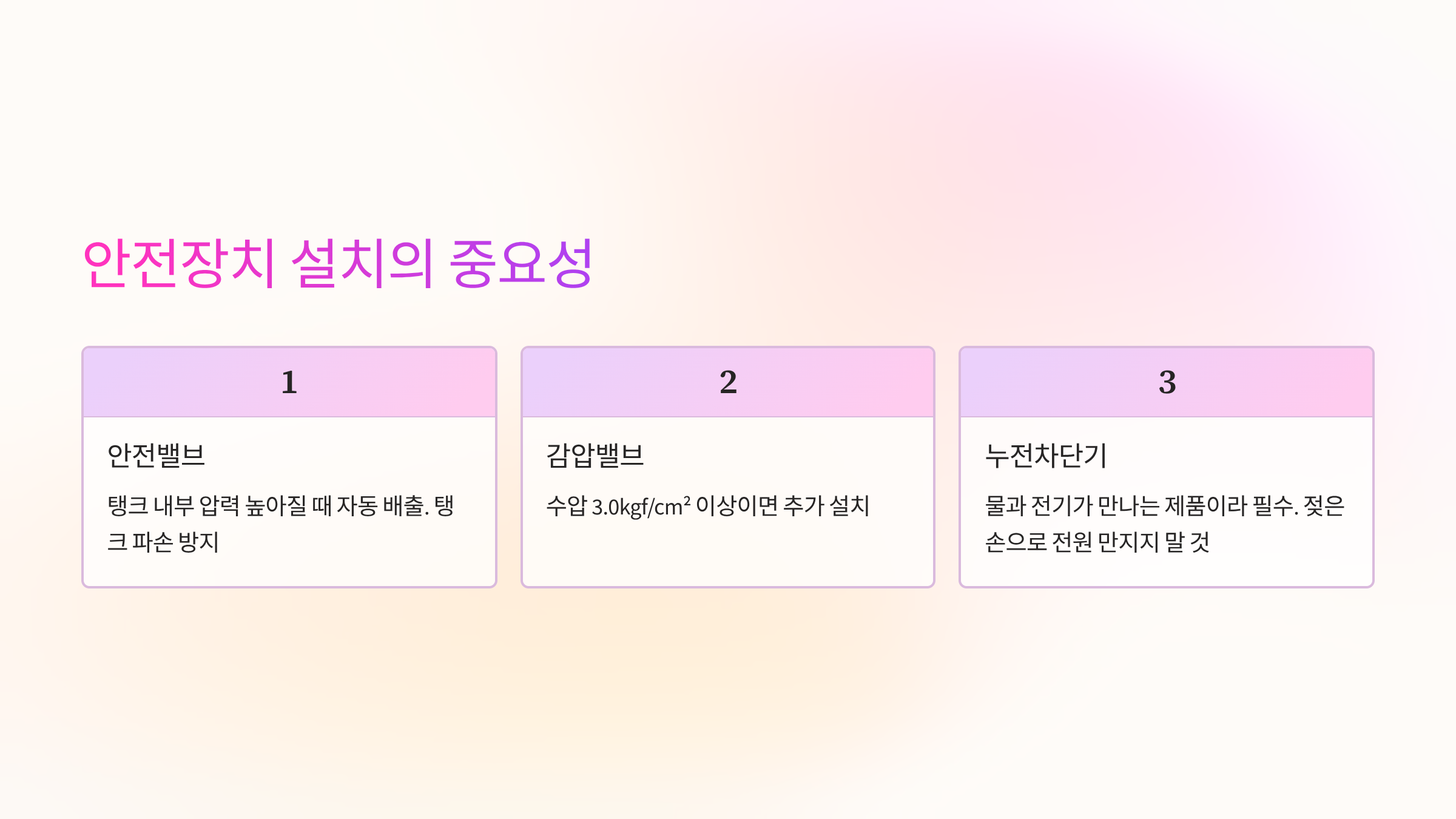 안전장치 설치의 중요성

1

안전밸브

탱크 내부 압력 높아질 때 자동 배출. 탱크 파손 방지

2

감압밸브

수압 3.0kgf/cm² 이상이면 추가 설치

3

누전차단기

물과 전기가 만나는 제품이라 필수. 젖은 손으로 전원 만지지 말 것